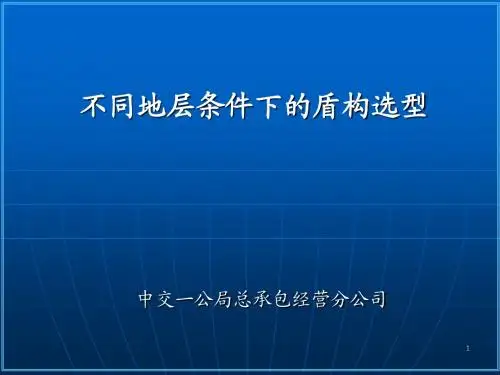 不同地层条件下的盾构选型

中交一公局总承包经营分公司

1